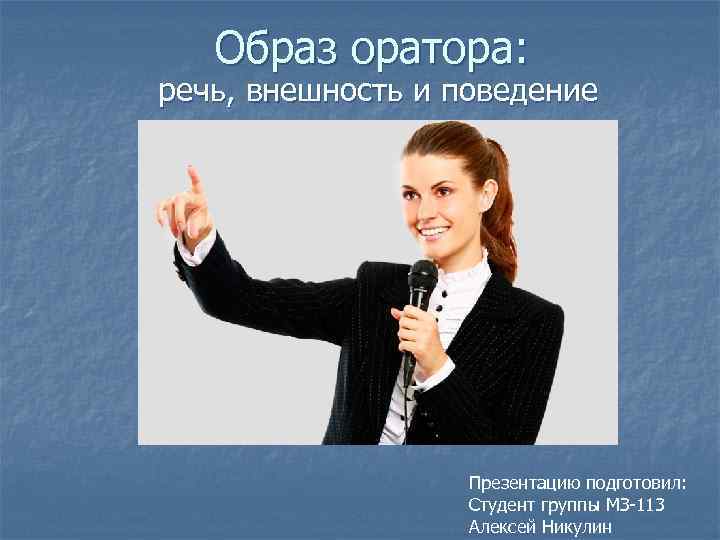 Образ оратора:
речь, внешность и поведение

Презентацию подготовил:
Студент группы МЗ-113
Алексей Никулин